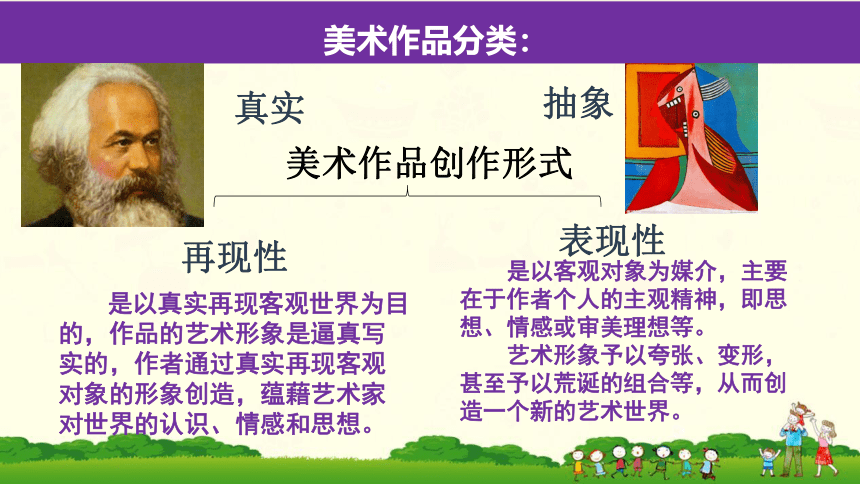 美术作品分类：

真实

抽象

美术作品创作形式

再现性

是以真实再现客观世界为目的，作品的艺术形象是逼真写实的，作者通过真实再现客观对象的形象创造，蕴藉艺术家对世界的认识、情感和思想。

表现性

是以客观对象为媒介，主要在于作者个人的主观精神，即思想、情感或审美理想等。

艺术形象予以夸张、变形，甚至予以荒诞的组合等，从而创造一个新的艺术世界。